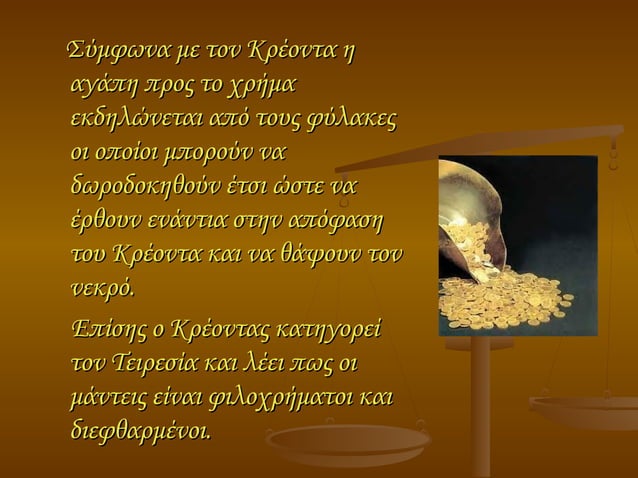 Σύμφωνα με τον Κρέοντα η αγάπη προς το χρήμα εκδηλώνεται από τους φύλακες οι οποίοι μπορούν να δωροδοκηθούν έτσι ώστε να έρθουν ενάντια στην απόφαση του Κρέοντα και να θάψουν τον νεκρό.

Επίσης ο Κρέοντας κατηγορεί τον Τειρεσία και λέει πως οι μάντεις είναι φιλοχρήματοι και διεφθαρμένοι.